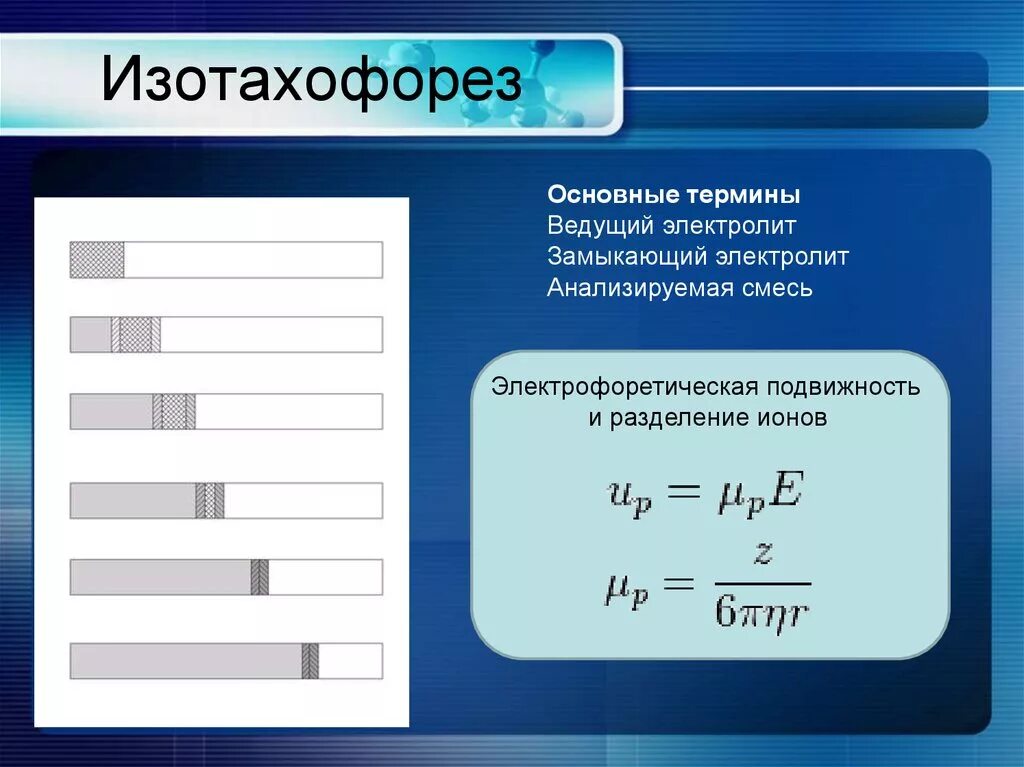 Изотахофорез

Основные термины
Ведущий электролит
Замыкающий электролит
Анализируемая смесь

Электрофоретическая подвижность и разделение ионов

$u_p = \mu_p E$

$\mu_p = \frac{z}{6\pi\eta r}$